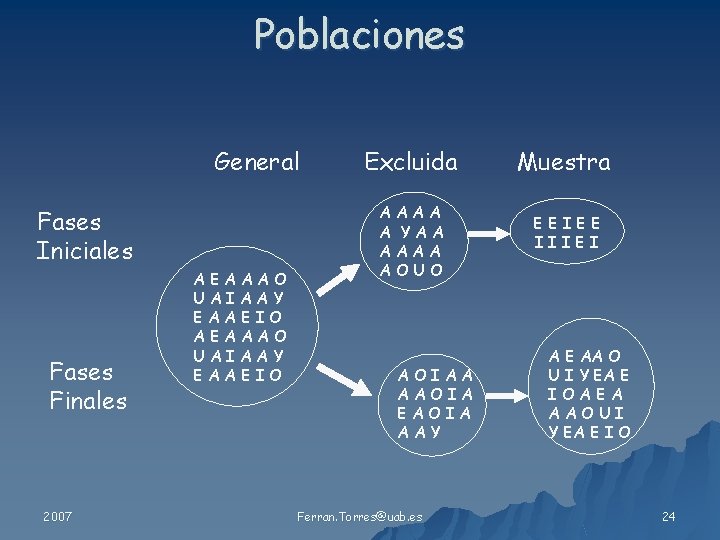 Poblaciones

General

Excluida

Muestra

Fases Iniciales

Fases Finales

A E A A A O
U A I A A Y
E A A E I O
A E A A A O
U A I A A Y
E A A E I O

A A A A
A Y A A
A A A A
A O U O

E E I E E
I I I E I

A O I A A
A A O I A
E A O I A
A A Y

A E A A O
U I Y E A E
I O A E A
A A O U I
Y E A E I O

2007

Ferran.Torres@uab.es

24